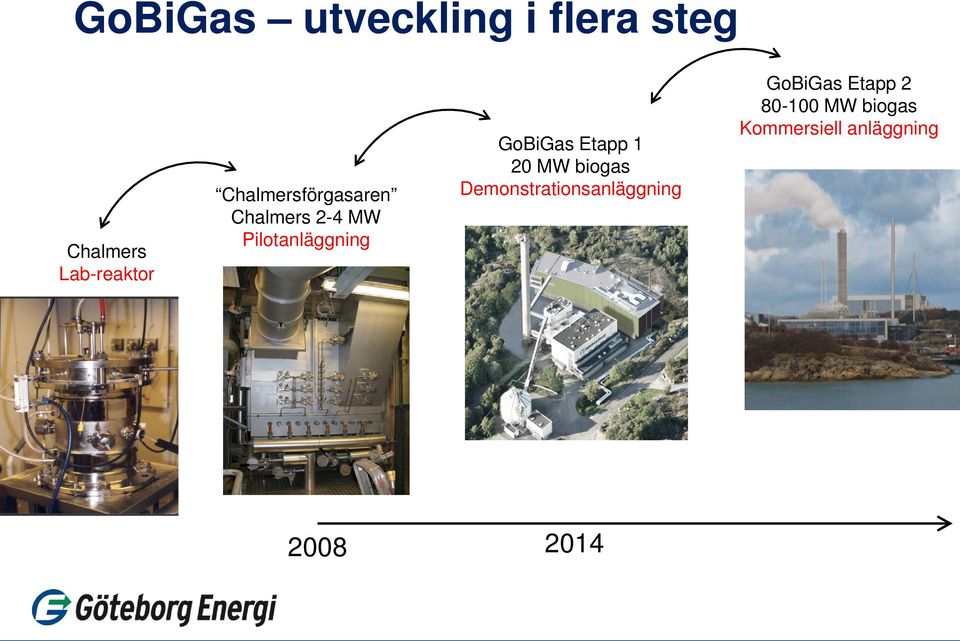 GoBiGas – utveckling i flera steg

Chalmers
Lab-reaktor

"Chalmersförgasaren"
Chalmers 2-4 MW
Pilotanläggning

GoBiGas Etapp 1
20 MW biogas
Demonstrationsanläggning

GoBiGas Etapp 2
80-100 MW biogas
Kommersiell anläggning

2008

2014

Göteborg Energi